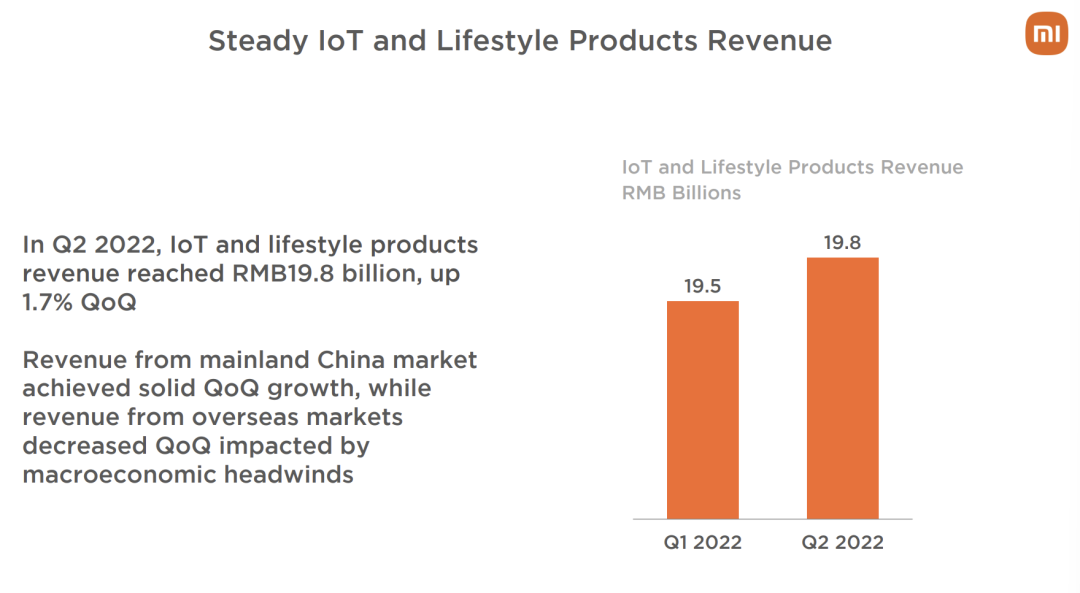 Steady IoT and Lifestyle Products Revenue

mi

In Q2 2022, IoT and lifestyle products revenue reached RMB19.8 billion, up 1.7% QoQ

Revenue from mainland China market achieved solid QoQ growth, while revenue from overseas markets decreased QoQ impacted by macroeconomic headwinds

IoT and Lifestyle Products Revenue
RMB Billions

19.5
19.8

Q1 2022
Q2 2022